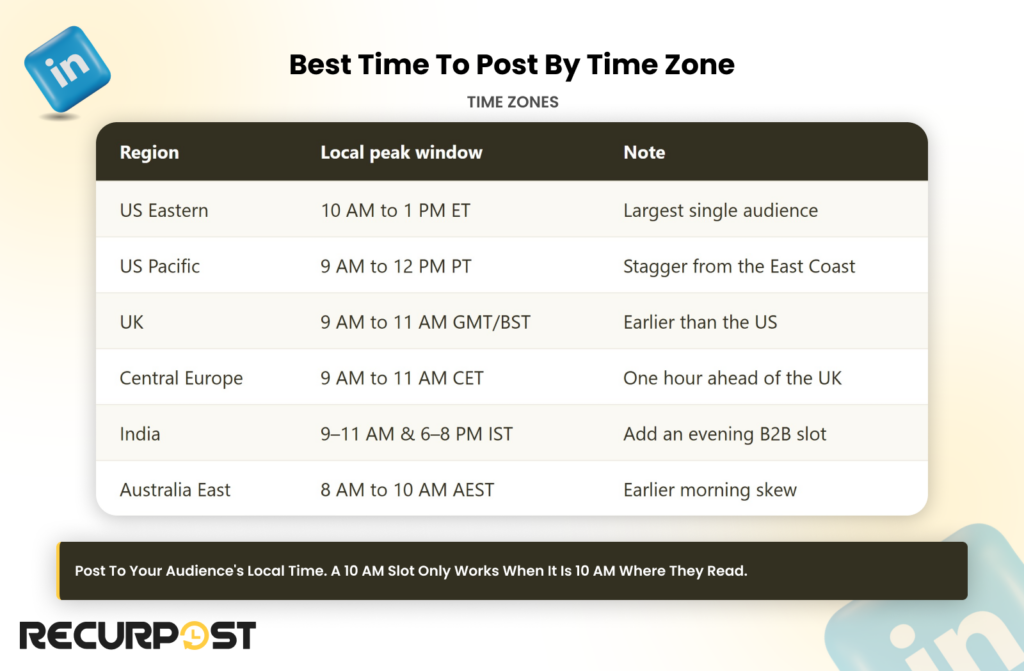 in

Best Time To Post By Time Zone

TIME ZONES

| Region | Local peak window | Note |
|---|---|---|
| US Eastern | 10 AM to 1 PM ET | Largest single audience |
| US Pacific | 9 AM to 12 PM PT | Stagger from the East Coast |
| UK | 9 AM to 11 AM GMT/BST | Earlier than the US |
| Central Europe | 9 AM to 11 AM CET | One hour ahead of the UK |
| India | 9–11 AM & 6–8 PM IST | Add an evening B2B slot |
| Australia East | 8 AM to 10 AM AEST | Earlier morning skew |

Post To Your Audience's Local Time. A 10 AM Slot Only Works When It Is 10 AM Where They Read.

RECURPOST

in